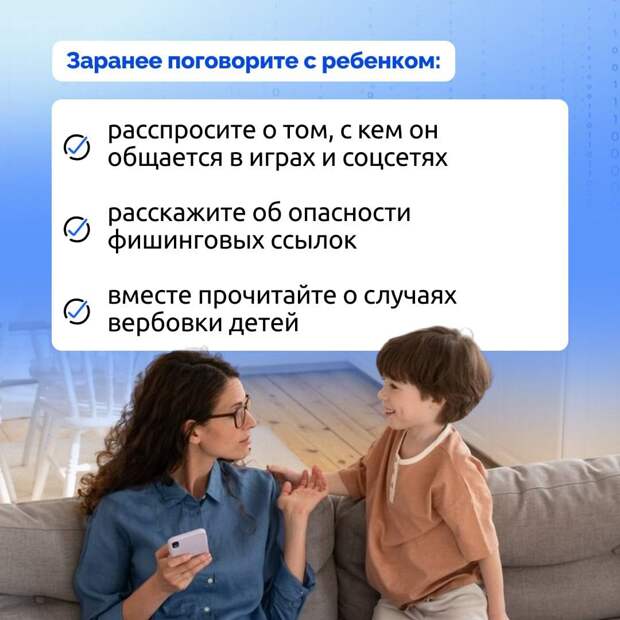 Заранее поговорите с ребенком:

расспросите о том, с кем он общается в играх и соцсетях

расскажите об опасности фишинговых ссылок

вместе прочитайте о случаях вербовки детей